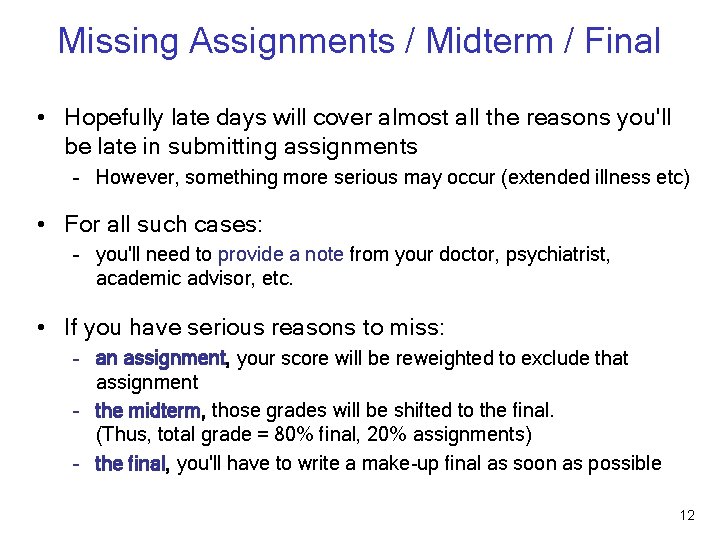 Missing Assignments / Midterm / Final

• Hopefully late days will cover almost all the reasons you'll be late in submitting assignments
  - However, something more serious may occur (extended illness etc)

• For all such cases:
  - you'll need to provide a note from your doctor, psychiatrist, academic advisor, etc.

• If you have serious reasons to miss:
  - an assignment, your score will be reweighted to exclude that assignment
  - the midterm, those grades will be shifted to the final. (Thus, total grade = 80% final, 20% assignments)
  - the final, you'll have to write a make-up final as soon as possible

12